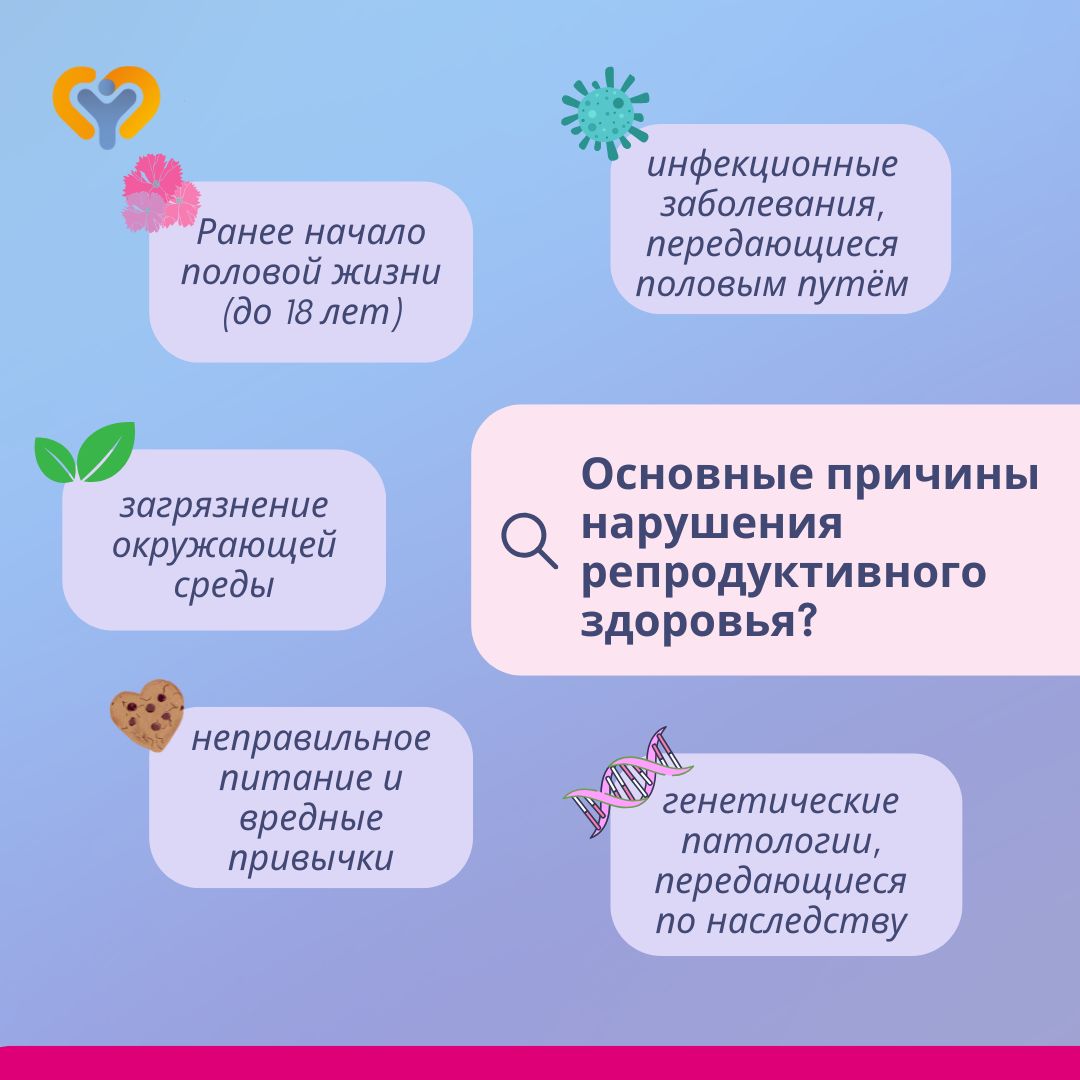 Ранее начало половой жизни (до 18 лет)

инфекционные заболевания, передающиеся половым путём

загрязнение окружающей среды

Основные причины нарушения репродуктивного здоровья?

неправильное питание и вредные привычки

генетические патологии, передающиеся по наследству